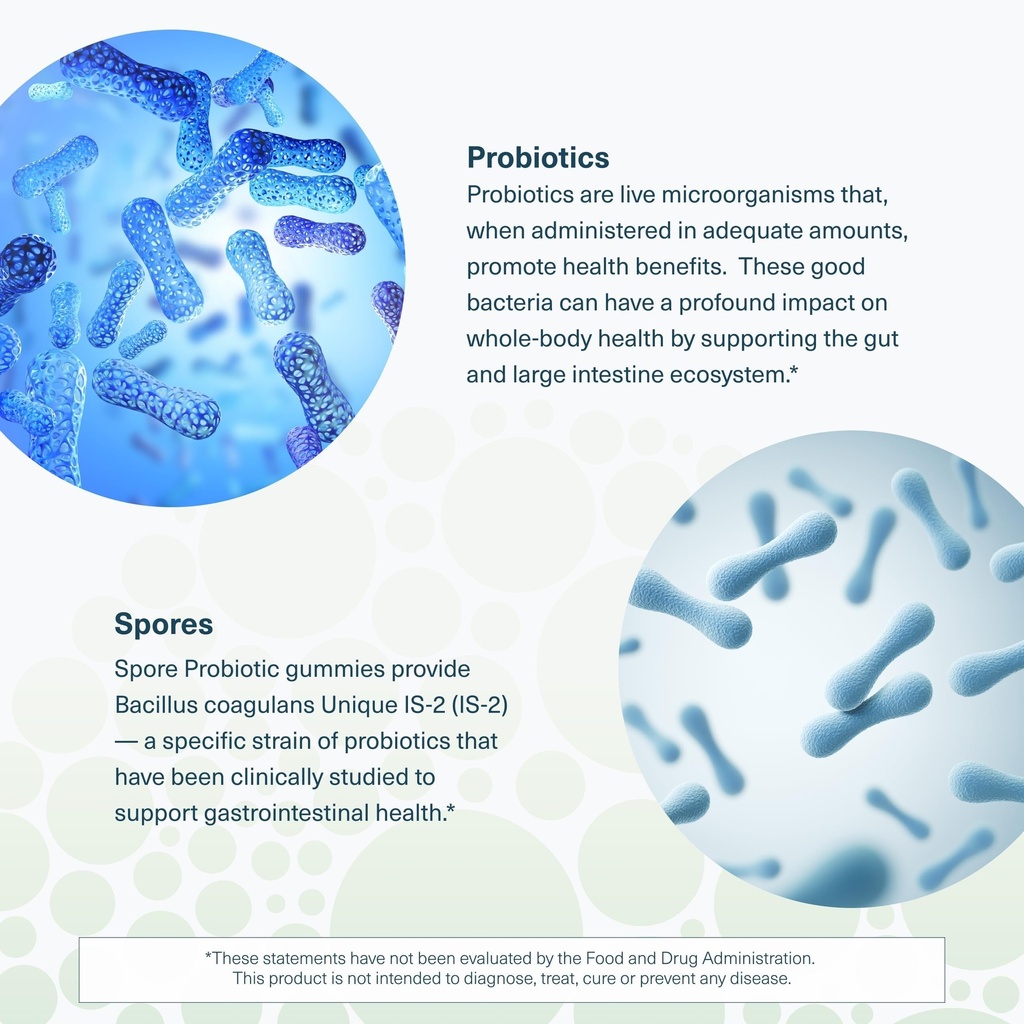 Probiotics

Probiotics are live microorganisms that, when administered in adequate amounts, promote health benefits.  These good bacteria can have a profound impact on whole-body health by supporting the gut and large intestine ecosystem.*

Spores

Spore Probiotic gummies provide Bacillus coagulans Unique IS-2 (IS-2) — a specific strain of probiotics that have been clinically studied to support gastrointestinal health.*

*These statements have not been evaluated by the Food and Drug Administration. This product is not intended to diagnose, treat, cure or prevent any disease.